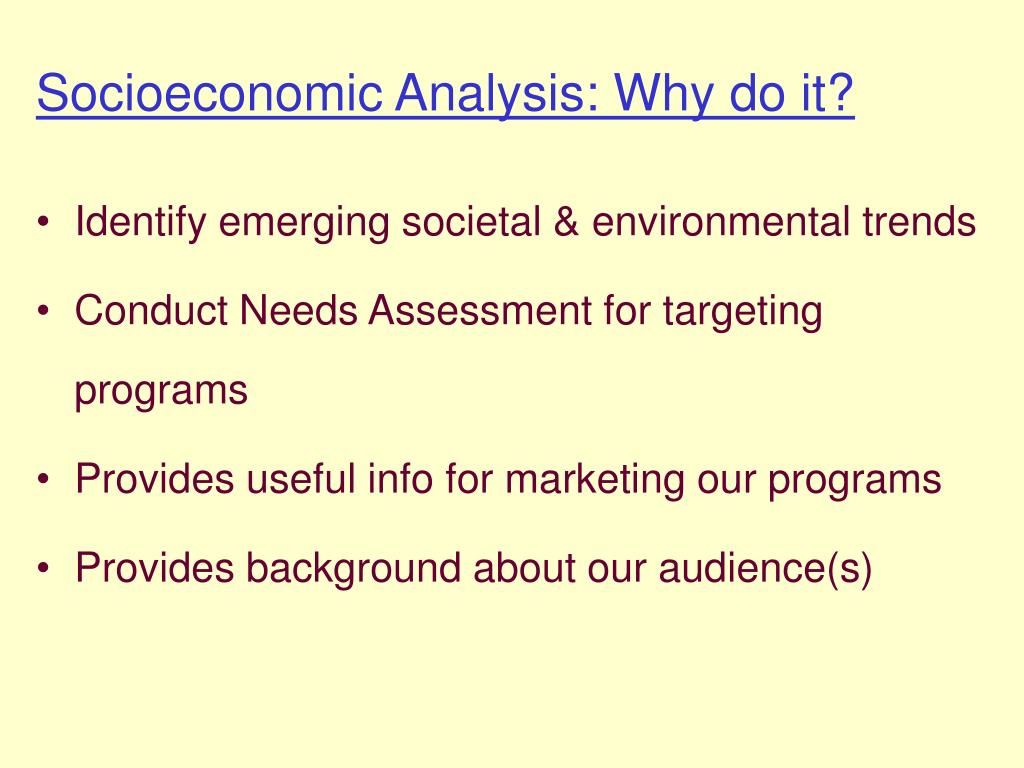 Socioeconomic Analysis: Why do it?

• Identify emerging societal & environmental trends
• Conduct Needs Assessment for targeting programs
• Provides useful info for marketing our programs
• Provides background about our audience(s)